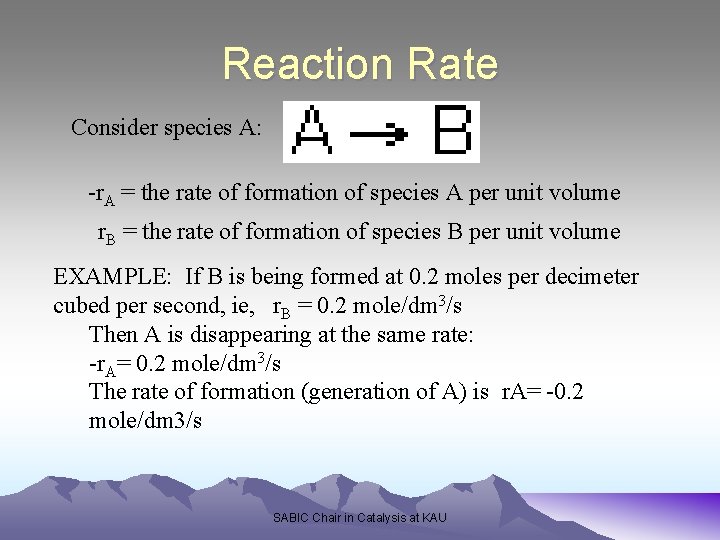 Reaction Rate

Consider species A: $A \rightarrow B$

$-r_A$ = the rate of formation of species A per unit volume

$r_B$ = the rate of formation of species B per unit volume

EXAMPLE: If B is being formed at 0.2 moles per decimeter cubed per second, ie, $r_B$ = 0.2 mole/dm$^3$/s

Then A is disappearing at the same rate:

$-r_A$= 0.2 mole/dm$^3$/s

The rate of formation (generation of A) is rA= -0.2 mole/dm3/s

SABIC Chair in Catalysis at KAU